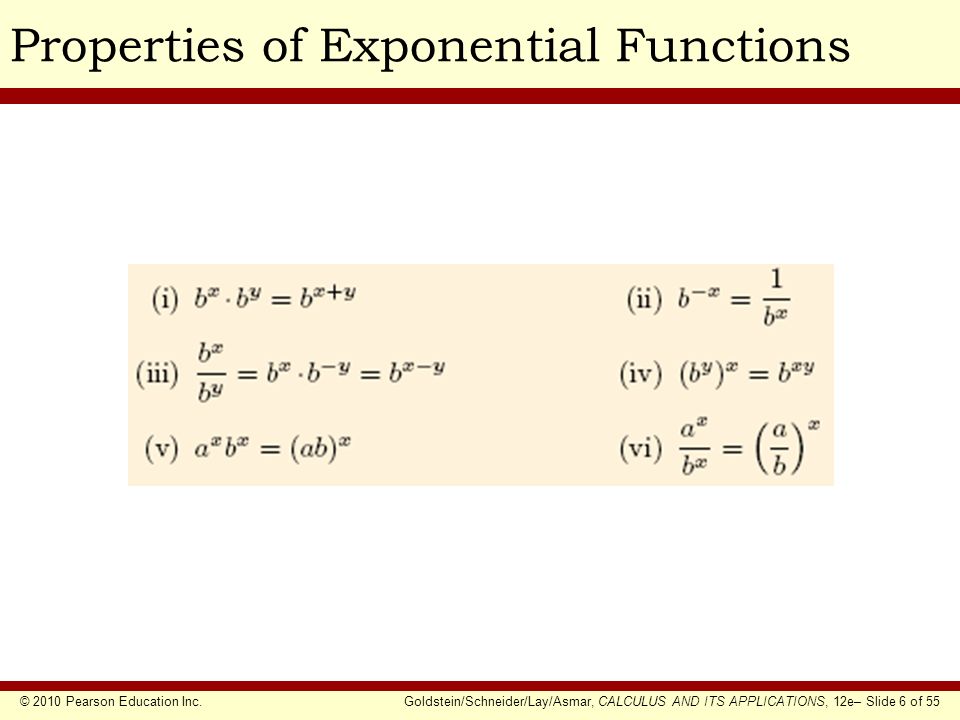 Properties of Exponential Functions

(i) $b^x \cdot b^y = b^{x+y}$

(ii) $b^{-x} = \frac{1}{b^x}$

(iii) $\frac{b^x}{b^y} = b^x \cdot b^{-y} = b^{x-y}$

(iv) $(b^y)^x = b^{xy}$

(v) $a^x b^x = (ab)^x$

(vi) $\frac{a^x}{b^x} = \left(\frac{a}{b}\right)^x$

© 2010 Pearson Education Inc.

Goldstein/Schneider/Lay/Asmar, CALCULUS AND ITS APPLICATIONS, 12e– Slide 6 of 55